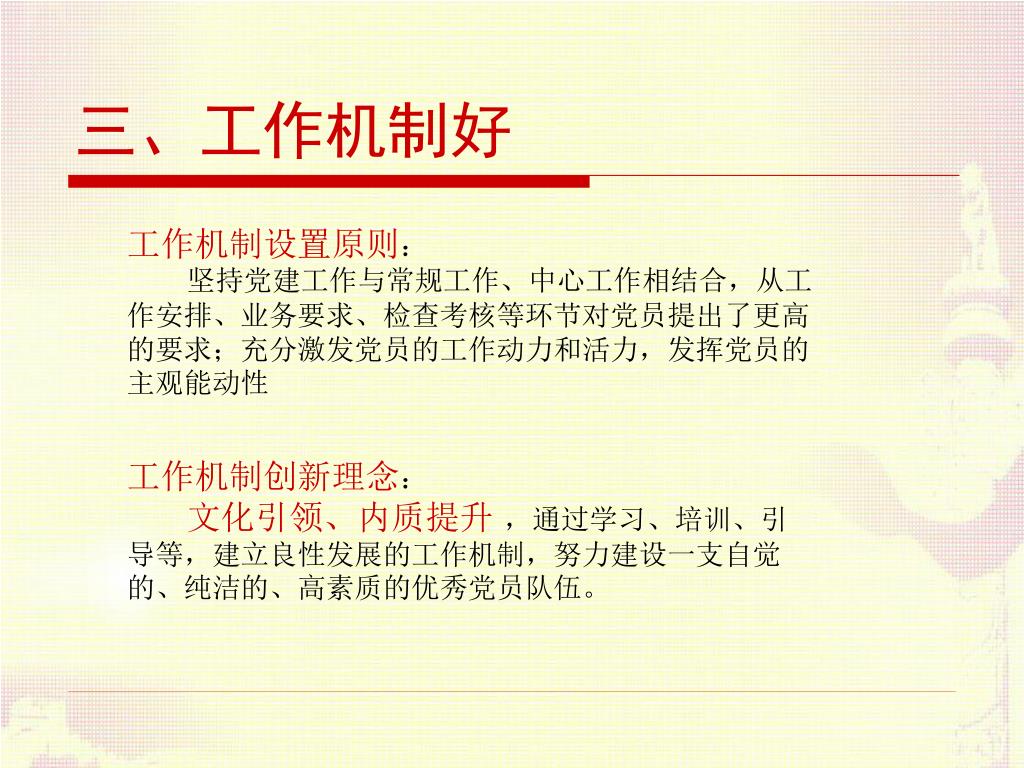 三、工作机制好

工作机制设置原则：

坚持党建工作与常规工作、中心工作相结合，从工作安排、业务要求、检查考核等环节对党员提出了更高的要求；充分激发党员的工作动力和活力，发挥党员的主观能动性

工作机制创新理念：

文化引领、内质提升 ，通过学习、培训、引导等，建立良性发展的工作机制，努力建设一支自觉的、纯洁的、高素质的优秀党员队伍。